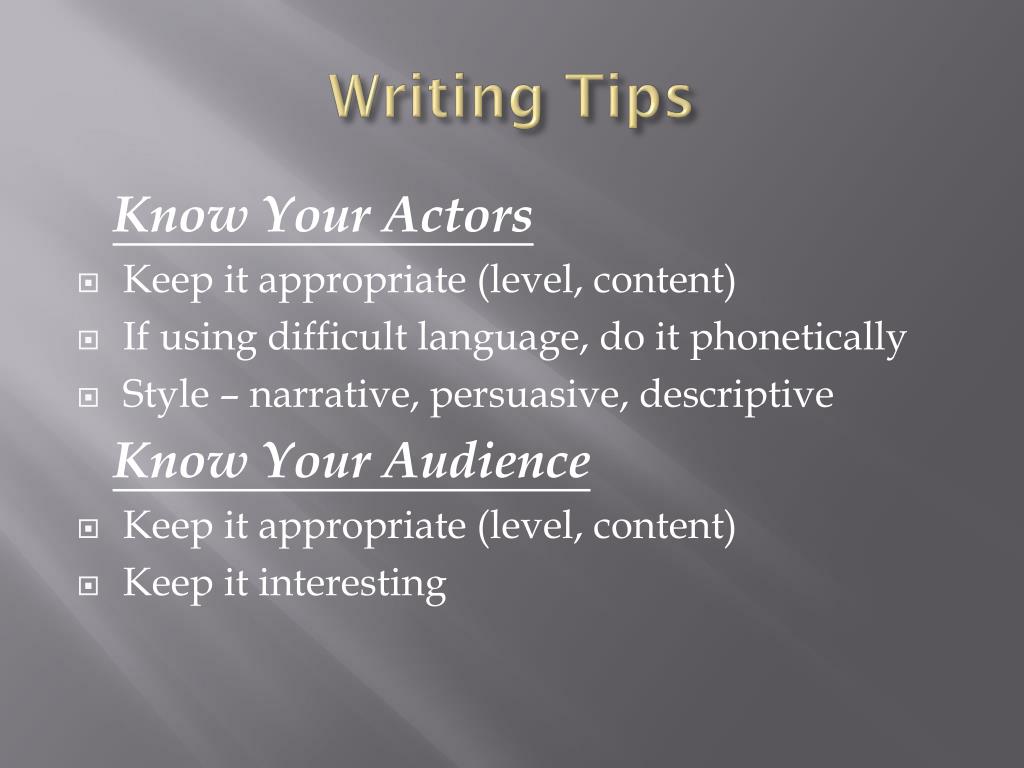 Writing Tips

Know Your Actors

Keep it appropriate (level, content)

If using difficult language, do it phonetically

Style – narrative, persuasive, descriptive

Know Your Audience

Keep it appropriate (level, content)

Keep it interesting